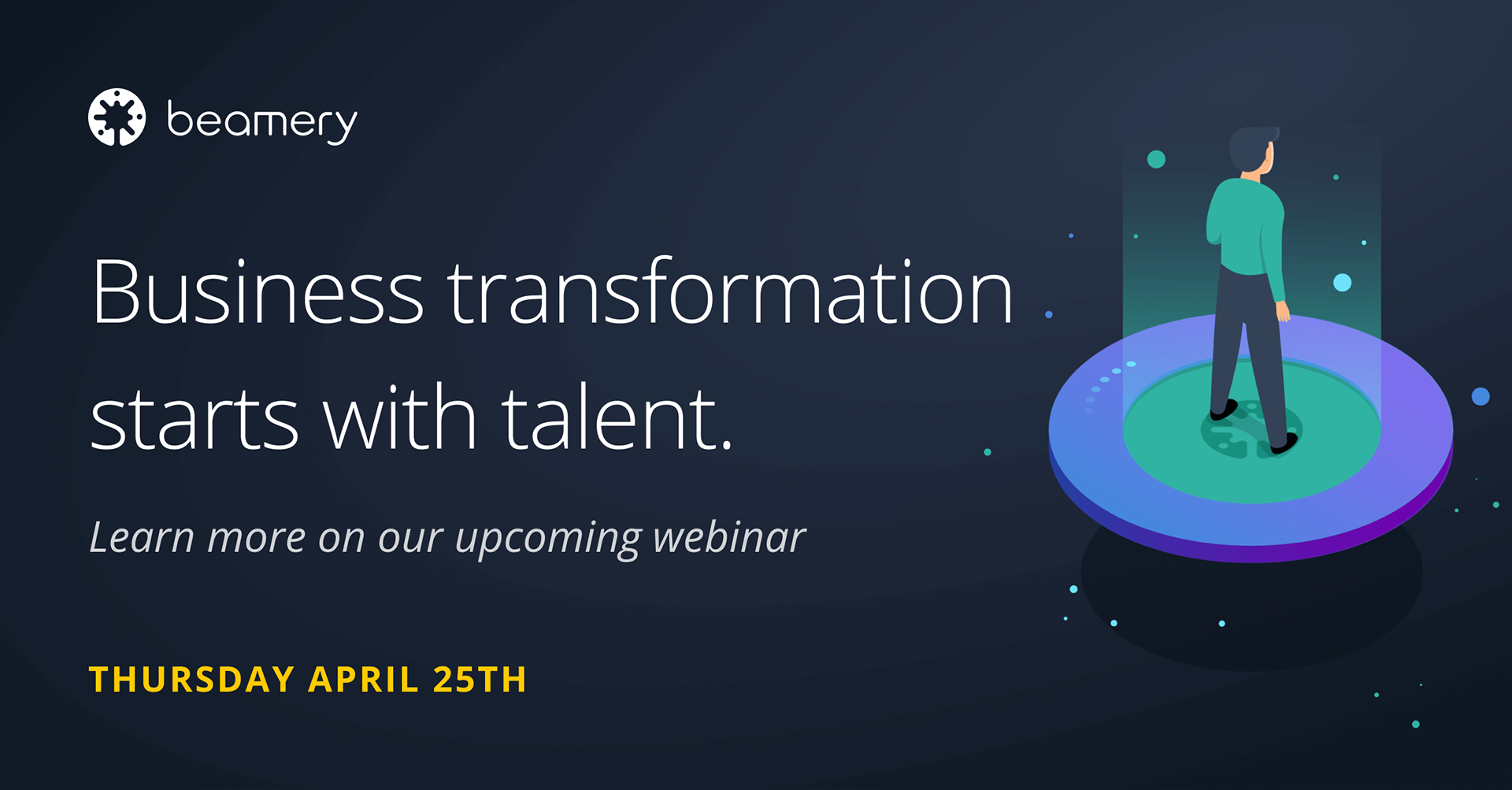 beamery

Business transformation starts with talent.

Learn more on our upcoming webinar

THURSDAY APRIL 25TH